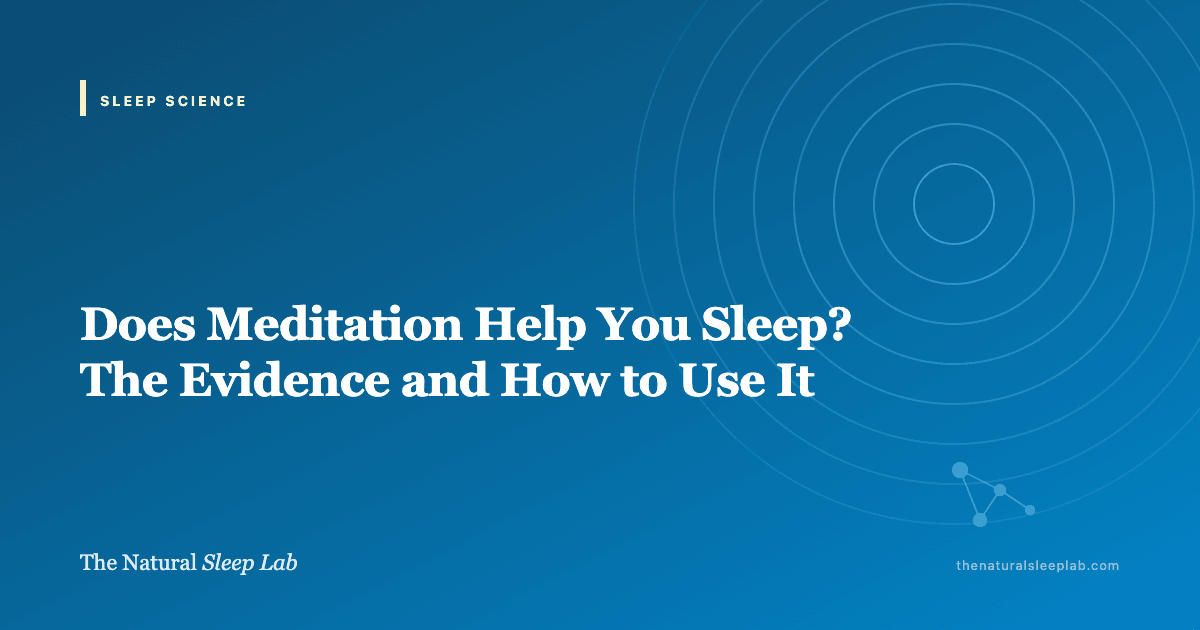 SLEEP SCIENCE

Does Meditation Help You Sleep? The Evidence and How to Use It

The Natural Sleep Lab

thenaturalsleeplab.com